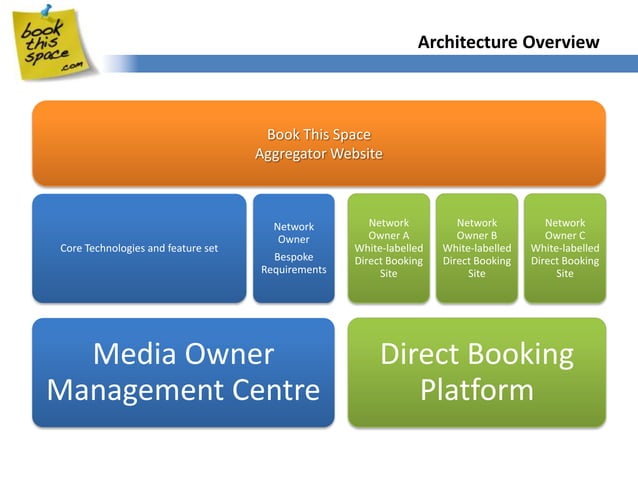 book this space .com

Architecture Overview

Book This Space
Aggregator Website

Core Technologies and feature set

Network Owner
Bespoke Requirements

Network Owner A White-labelled Direct Booking Site

Network Owner B White-labelled Direct Booking Site

Network Owner C White-labelled Direct Booking Site

Media Owner Management Centre

Direct Booking Platform